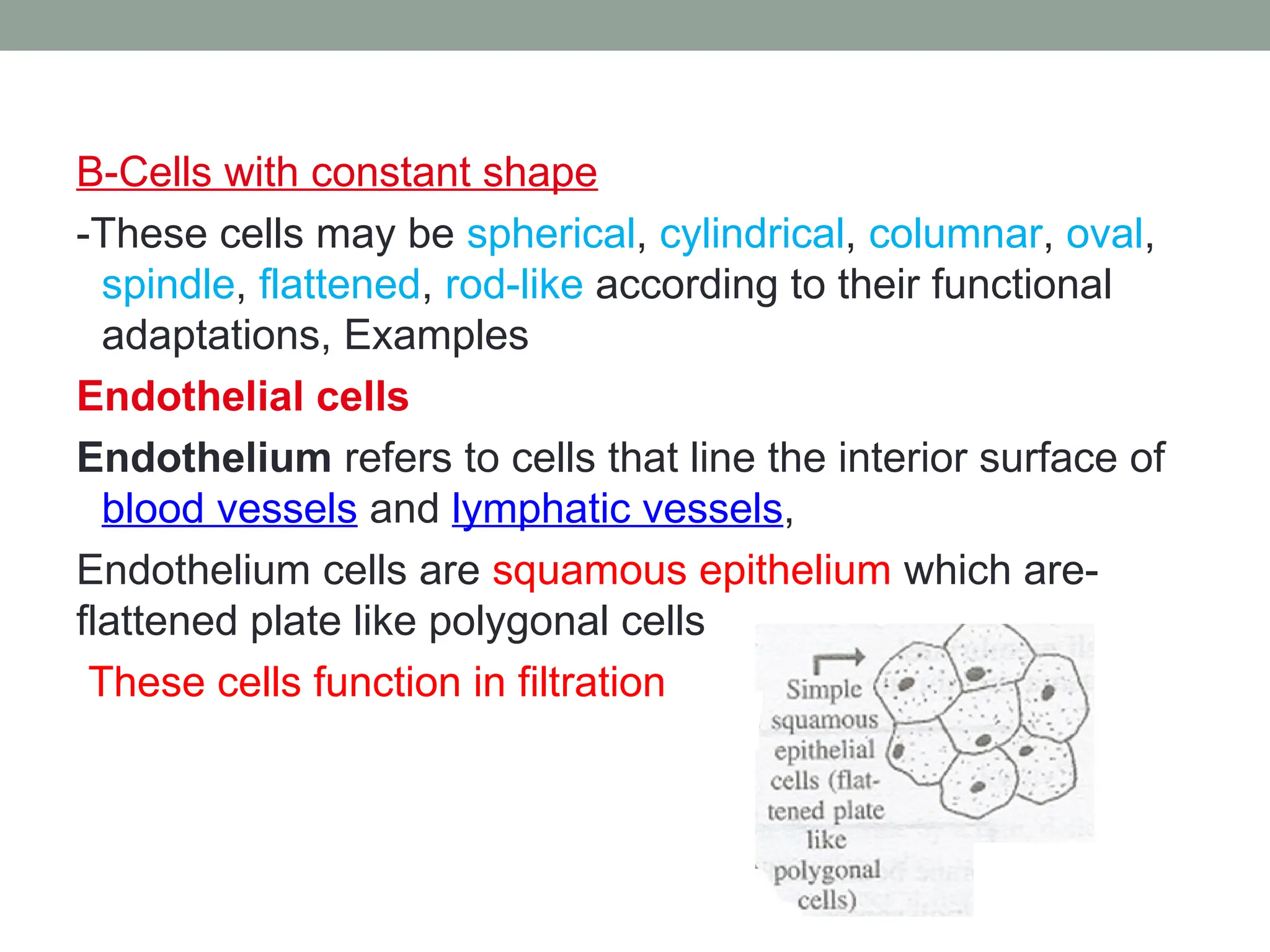 B-Cells with constant shape

-These cells may be spherical, cylindrical, columnar, oval, spindle, flattened, rod-like according to their functional adaptations, Examples

Endothelial cells

Endothelium refers to cells that line the interior surface of blood vessels and lymphatic vessels,

Endothelium cells are squamous epithelium which are-flattened plate like polygonal cells

These cells function in filtration

Simple squamous epithelial cells (flattened plate like polygonal cells)